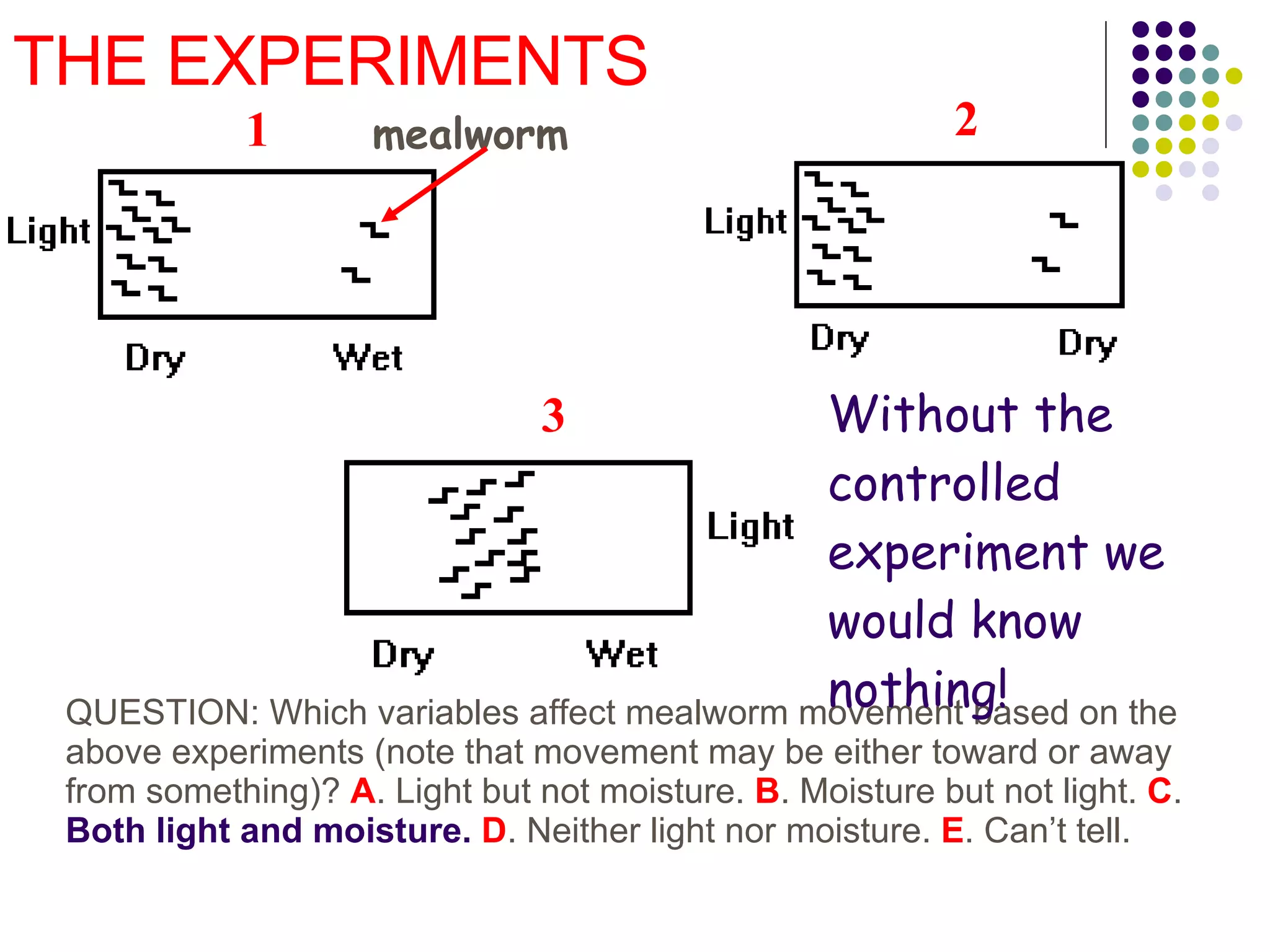 THE EXPERIMENTS

1

mealworm

Light

Dry

Wet

2

Light

Dry

Dry

3

Light

Dry

Wet

Without the controlled experiment we would know nothing!

QUESTION: Which variables affect mealworm movement based on the above experiments (note that movement may be either toward or away from something)? A. Light but not moisture. B. Moisture but not light. C. Both light and moisture. D. Neither light nor moisture. E. Can't tell.